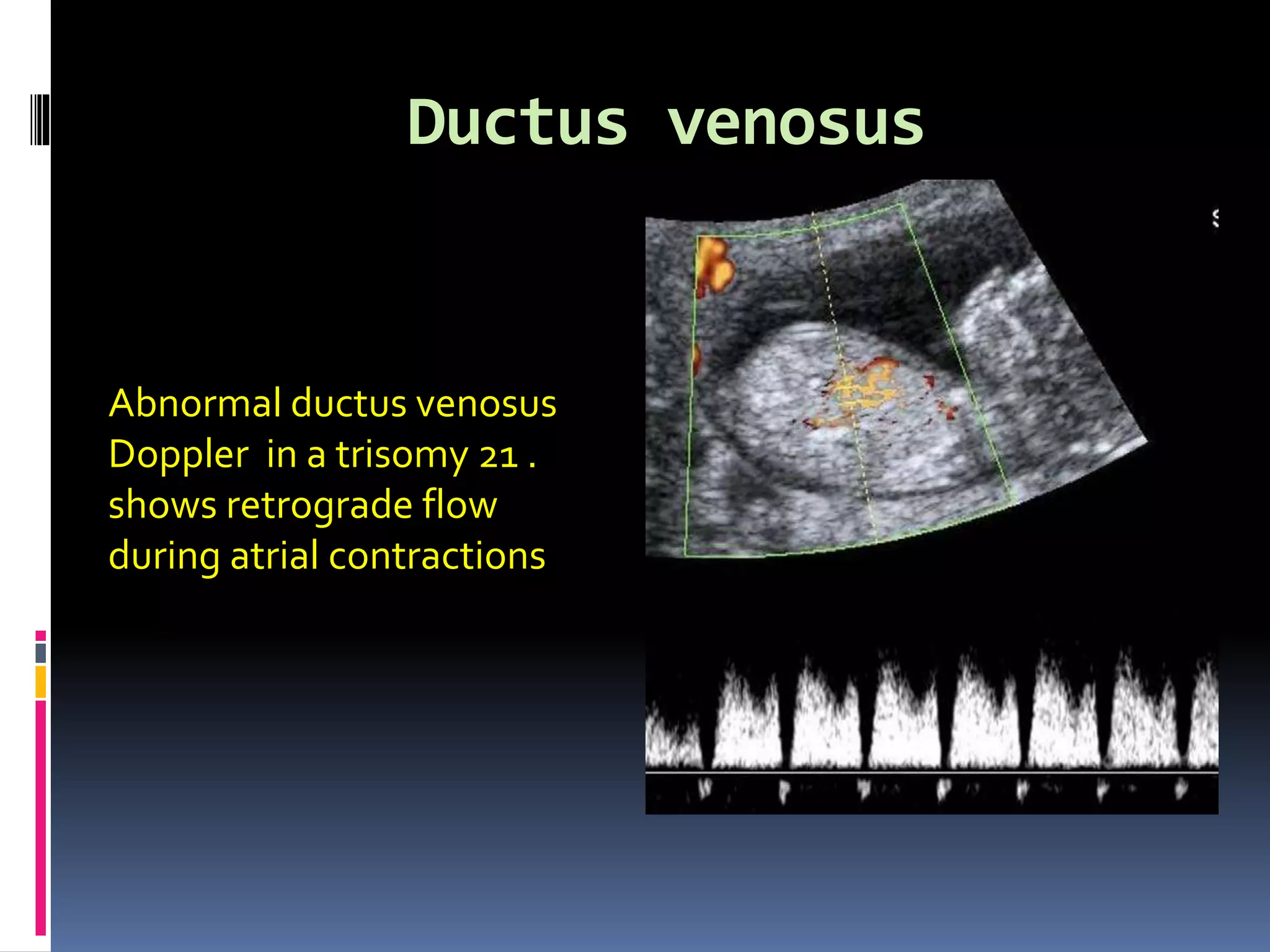 Ductus venosus

Abnormal ductus venosus Doppler  in a trisomy 21 . shows retrograde flow during atrial contractions